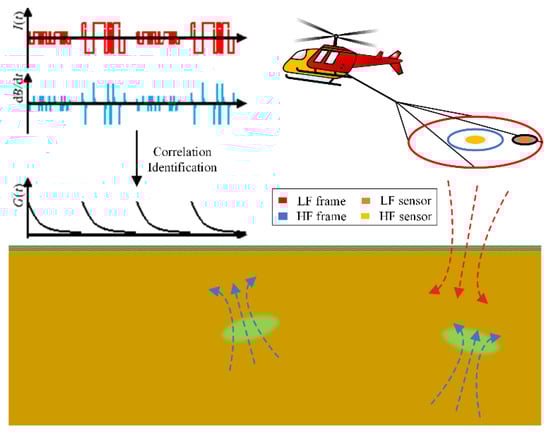 $I(t)$

$dB/dt$

Correlation Identification

$G(t)$

LF frame
HF frame
LF sensor
HF sensor